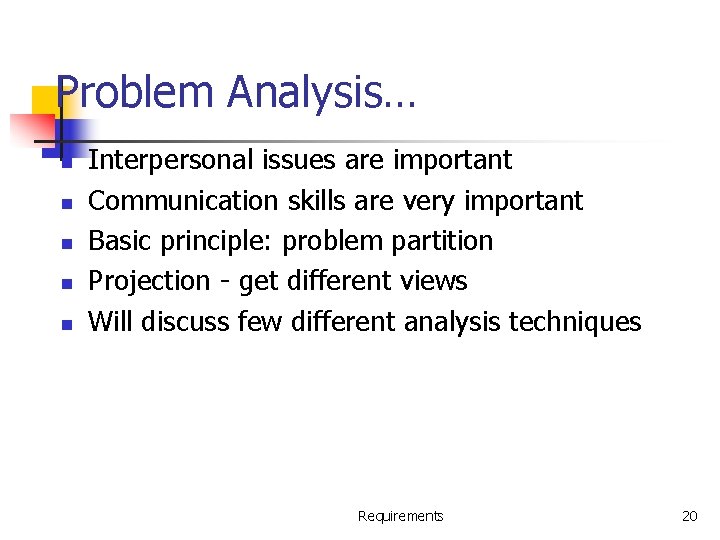 Problem Analysis…

- Interpersonal issues are important
- Communication skills are very important
- Basic principle: problem partition
- Projection - get different views
- Will discuss few different analysis techniques

Requirements 20